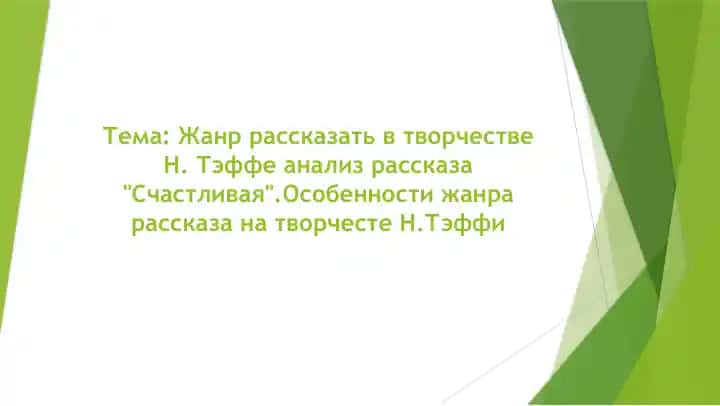 Тема: Жанр рассказать в творчестве Н. Тэффе анализ рассказа "Счастливая".Особенности жанра рассказа на творчесте Н.Тэффи